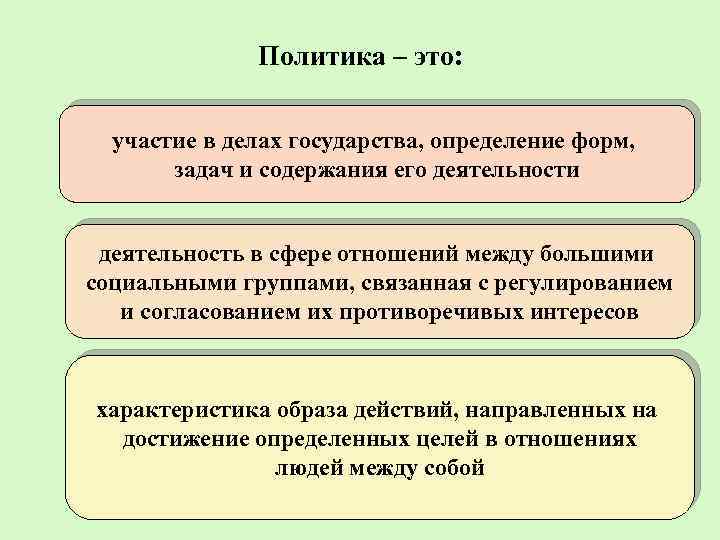 Политика – это:

участие в делах государства, определение форм, задач и содержания его деятельности

деятельность в сфере отношений между большими социальными группами, связанная с регулированием и согласованием их противоречивых интересов

характеристика образа действий, направленных на достижение определенных целей в отношениях людей между собой